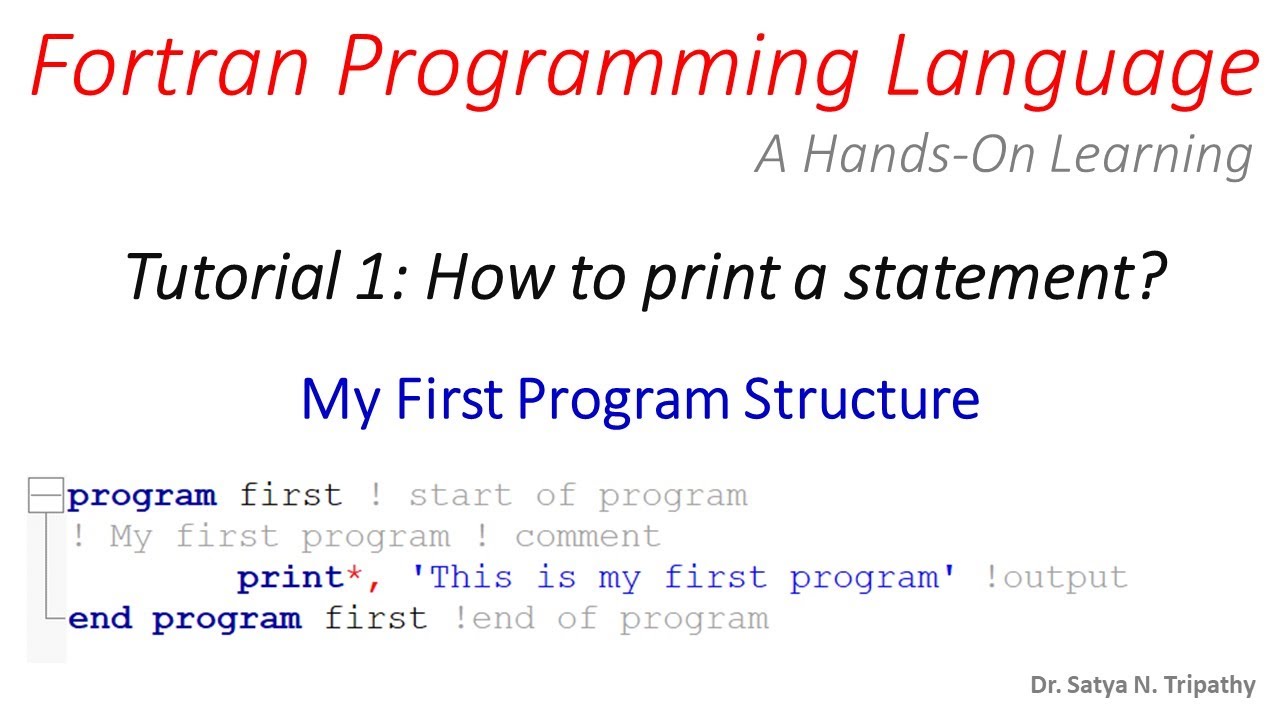 Fortran Programming Language

A Hands-On Learning

Tutorial 1: How to print a statement?

My First Program Structure

program first ! start of program
! My first program ! comment
print*, 'This is my first program' !output
end program first !end of program

Dr. Satya N. Tripathy